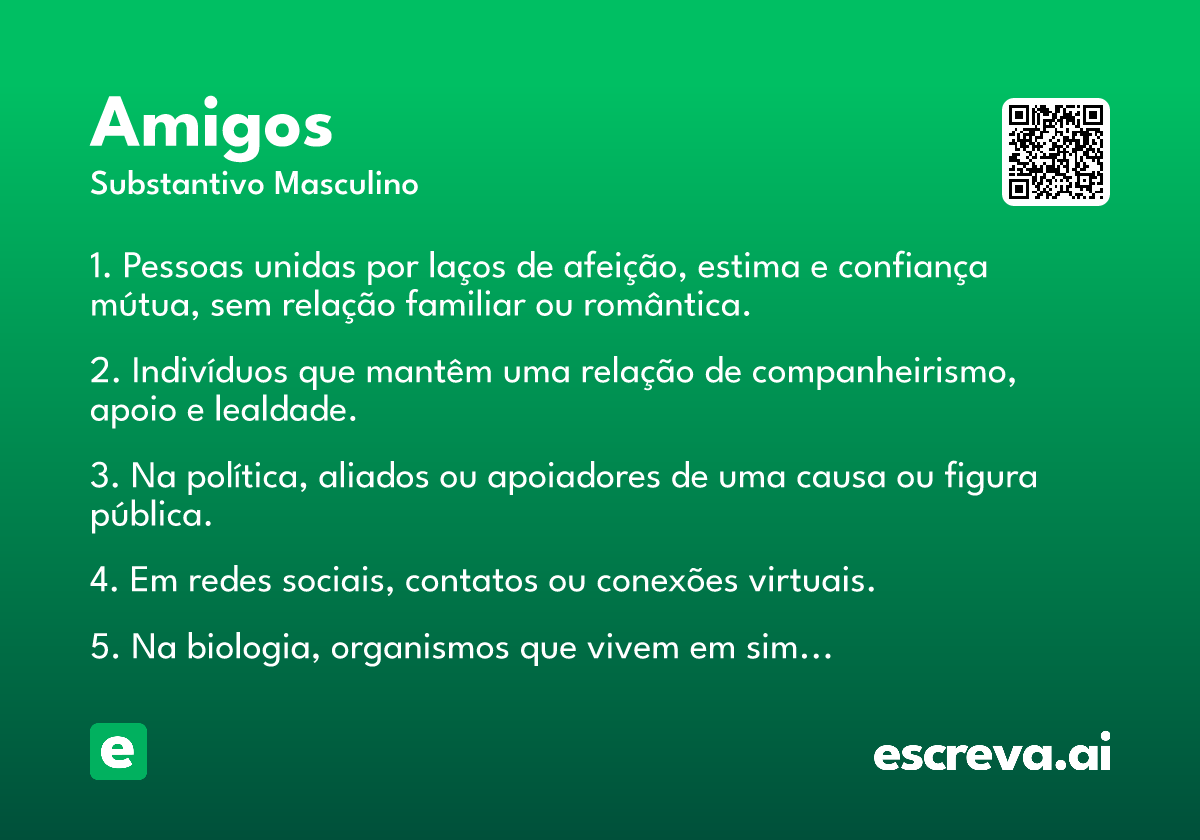 Amigos
Substantivo Masculino

1. Pessoas unidas por laços de afeição, estima e confiança mútua, sem relação familiar ou romântica.

2. Indivíduos que mantêm uma relação de companheirismo, apoio e lealdade.

3. Na política, aliados ou apoiadores de uma causa ou figura pública.

4. Em redes sociais, contatos ou conexões virtuais.

5. Na biologia, organismos que vivem em sim…

e

escreva.ai